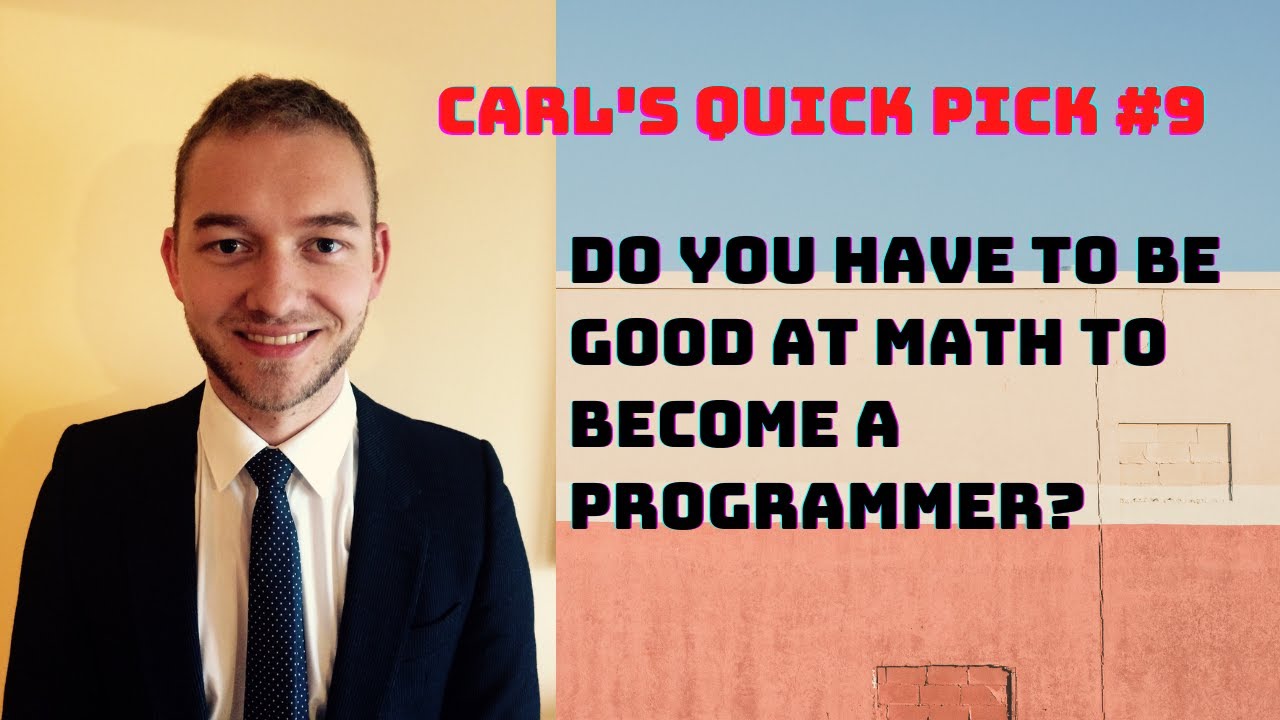 CARL'S QUICK PICK #9

DO YOU HAVE TO BE GOOD AT MATH TO BECOME A PROGRAMMER?